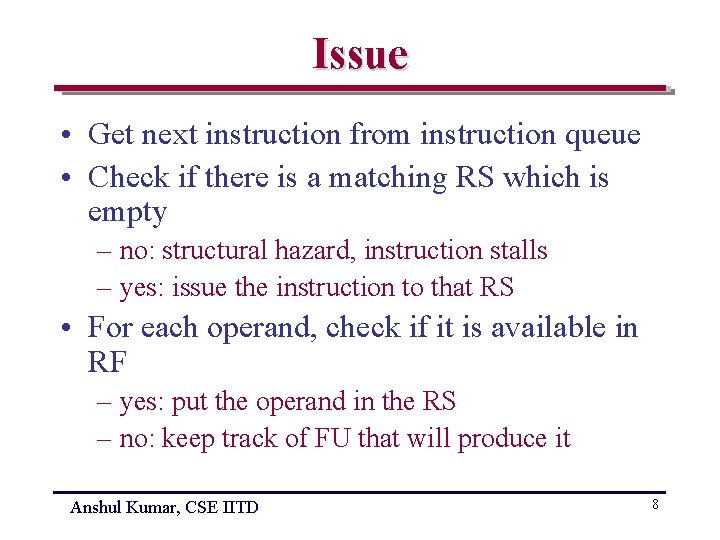 Issue

• Get next instruction from instruction queue
• Check if there is a matching RS which is empty
– no: structural hazard, instruction stalls
– yes: issue the instruction to that RS
• For each operand, check if it is available in RF
– yes: put the operand in the RS
– no: keep track of FU that will produce it

Anshul Kumar, CSE IITD

8